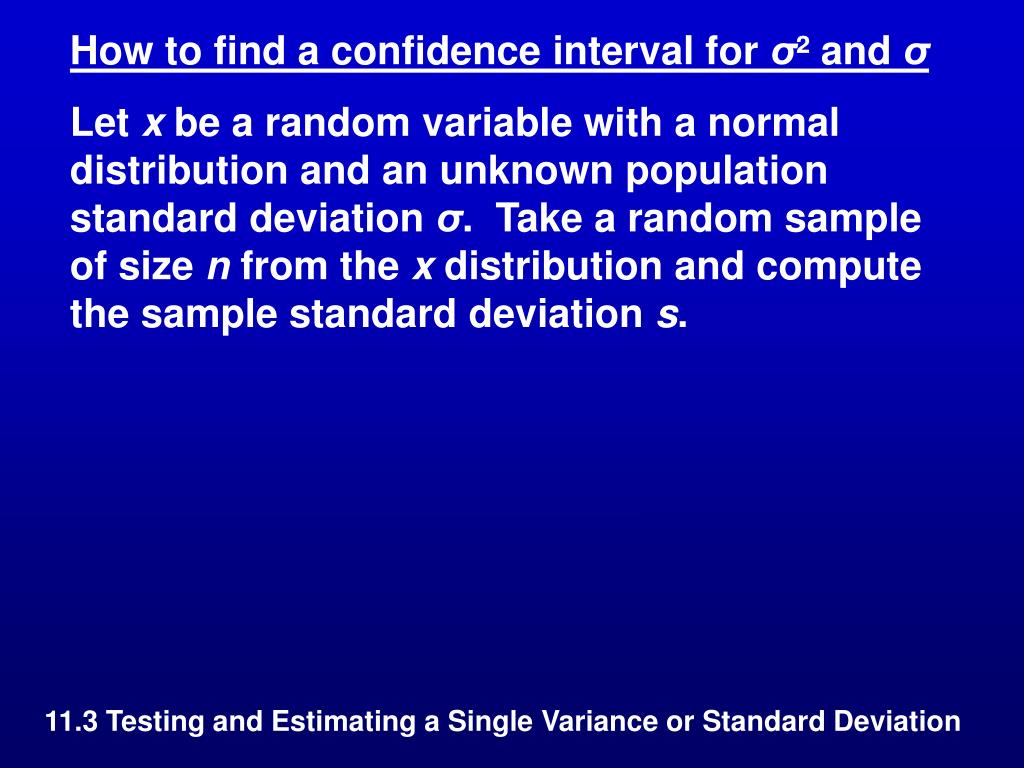 How to find a confidence interval for $\sigma^2$ and $\sigma$

Let $x$ be a random variable with a normal distribution and an unknown population standard deviation $\sigma$. Take a random sample of size $n$ from the $x$ distribution and compute the sample standard deviation $s$.

11.3 Testing and Estimating a Single Variance or Standard Deviation